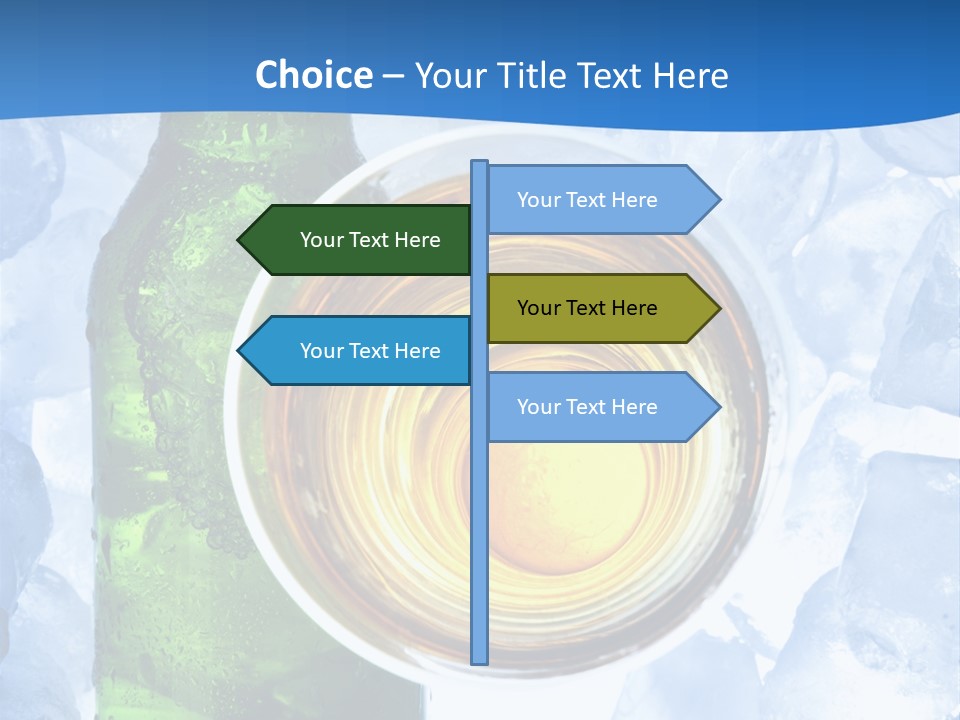 Choice – Your Title Text Here

Your Text Here

Your Text Here

Your Text Here

Your Text Here

Your Text Here